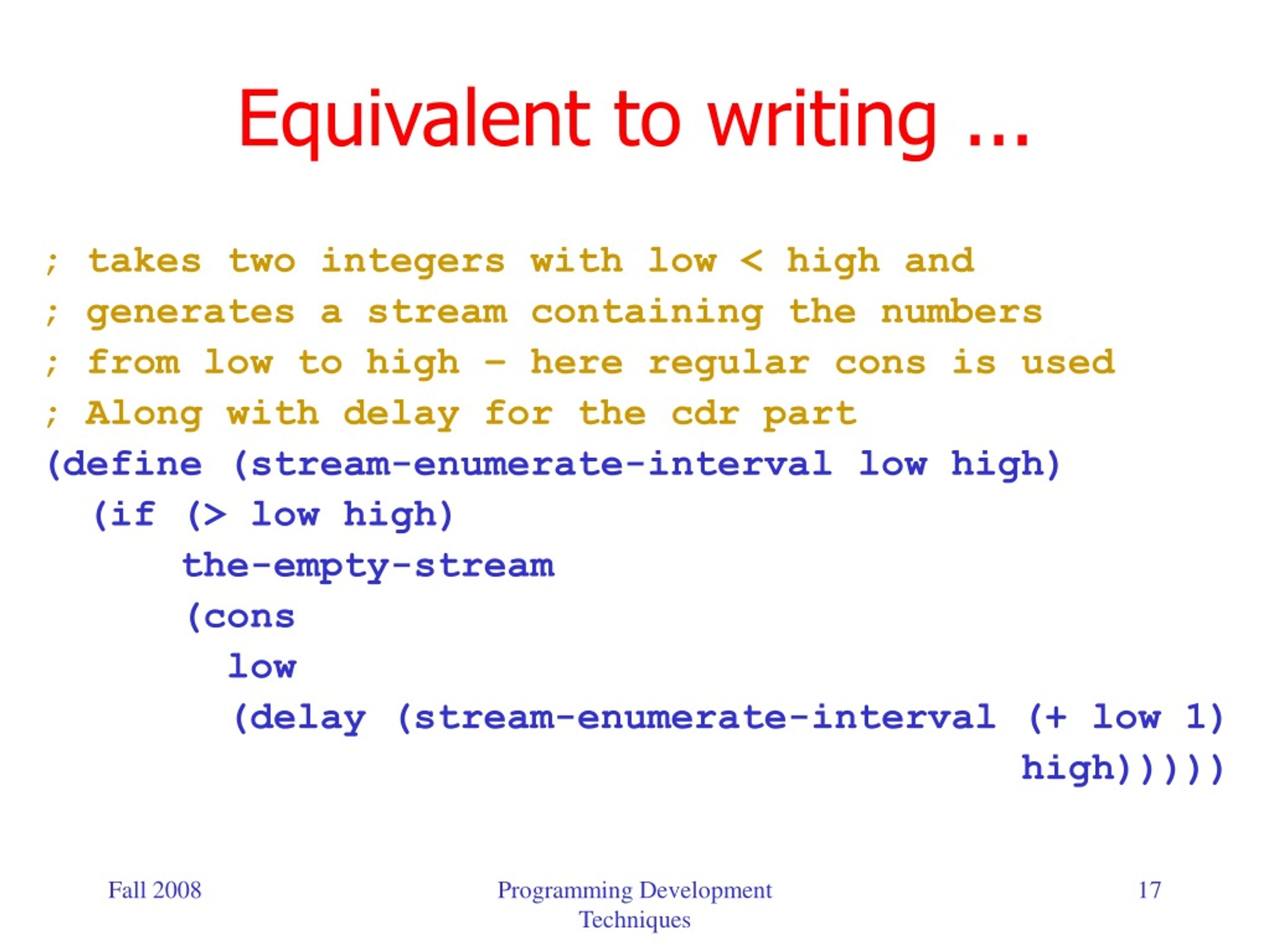 Equivalent to writing …

; takes two integers with low < high and
; generates a stream containing the numbers
; from low to high – here regular cons is used
; Along with delay for the cdr part
(define (stream-enumerate-interval low high)
  (if (> low high)
      the-empty-stream
      (cons
        low
        (delay (stream-enumerate-interval (+ low 1)
                                          high)))))

Fall 2008

Programming Development Techniques

17